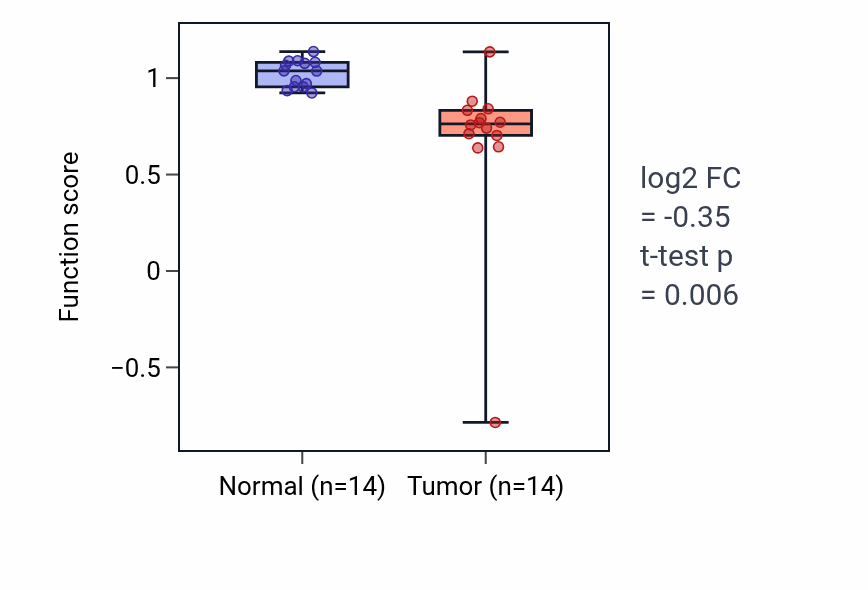 Function score

1

0.5

0

−0.5

Normal (n=14)
Tumor (n=14)

log2 FC
= -0.35
t-test p
= 0.006